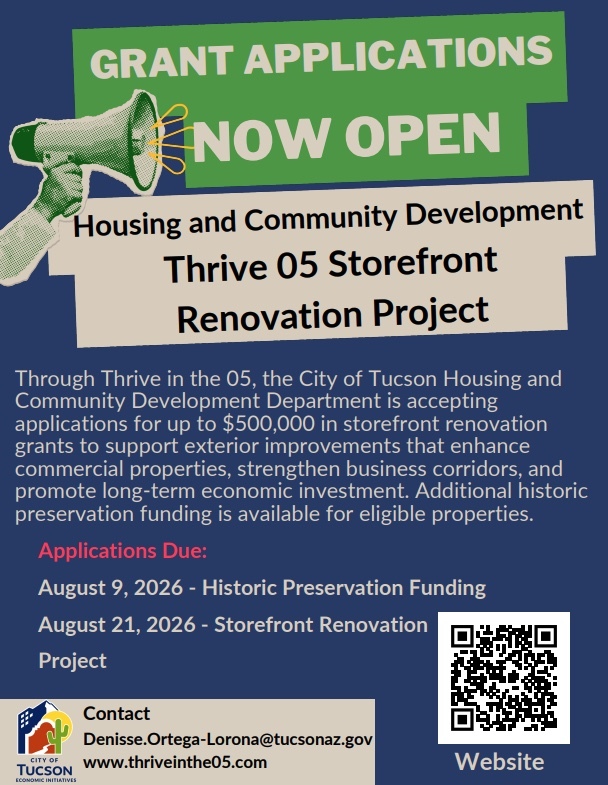 GRANT APPLICATIONS

NOW OPEN

Housing and Community Development

Thrive 05 Storefront Renovation Project

Through Thrive in the 05, the City of Tucson Housing and Community Development Department is accepting applications for up to $500,000 in storefront renovation grants to support exterior improvements that enhance commercial properties, strengthen business corridors, and promote long-term economic investment. Additional historic preservation funding is available for eligible properties.

Applications Due:

August 9, 2026 - Historic Preservation Funding

August 21, 2026 - Storefront Renovation Project

CITY OF TUCSON ECONOMIC INITIATIVES

Contact
Denisse.Ortega-Lorona@tucsonaz.gov
www.thriveinthe05.com

Website